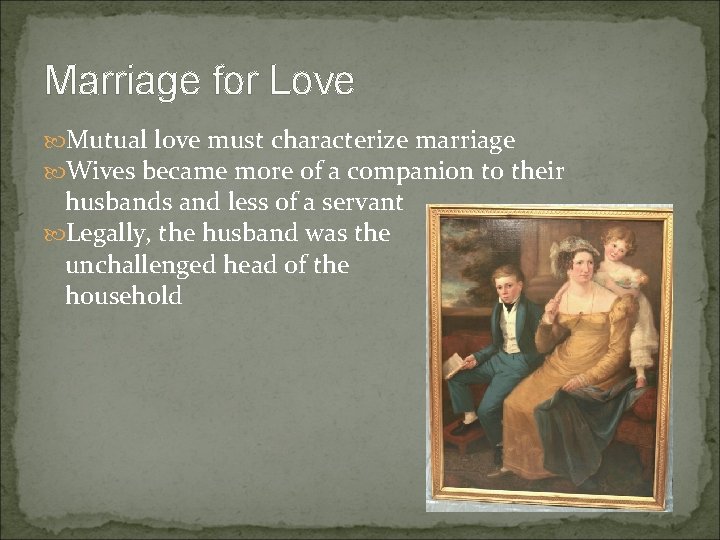 Marriage for Love

Mutual love must characterize marriage

Wives became more of a companion to their husbands and less of a servant

Legally, the husband was the unchallenged head of the household